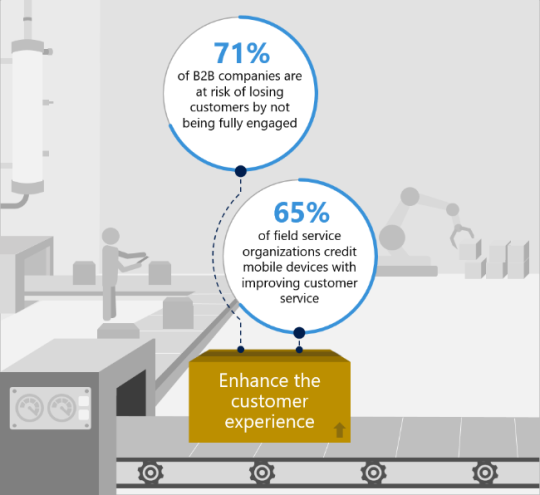 71%
of B2B companies are at risk of losing customers by not being fully engaged

65%
of field service organizations credit mobile devices with improving customer service

Enhance the customer experience